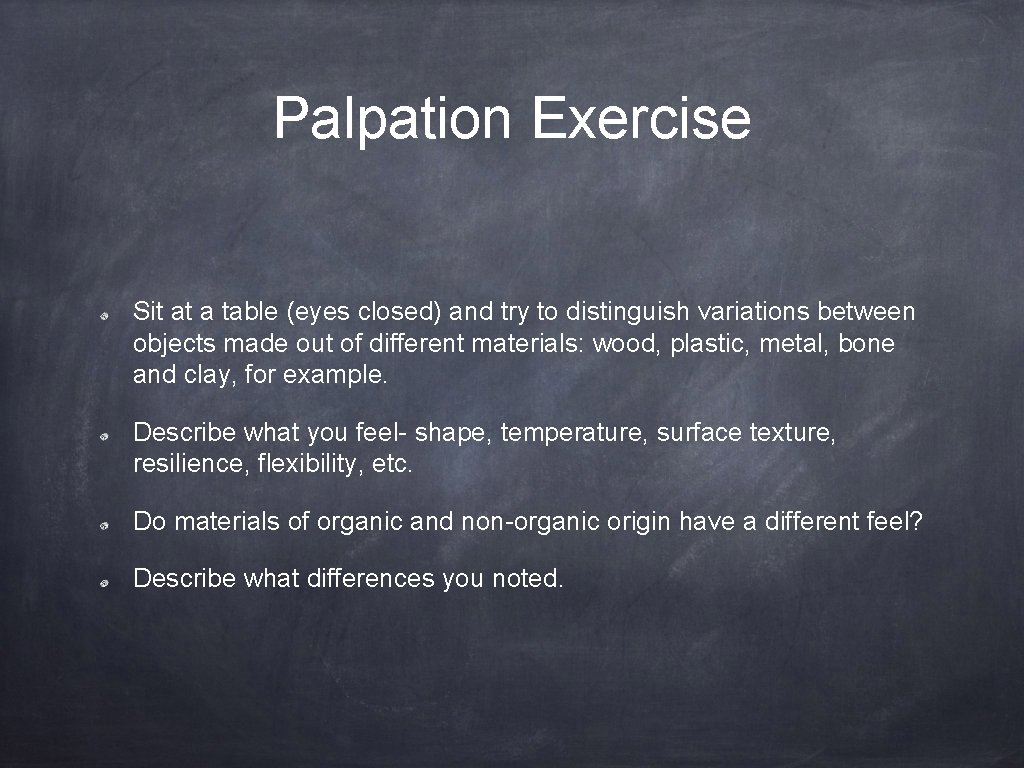 Palpation Exercise

Sit at a table (eyes closed) and try to distinguish variations between objects made out of different materials: wood, plastic, metal, bone and clay, for example.

Describe what you feel- shape, temperature, surface texture, resilience, flexibility, etc.

Do materials of organic and non-organic origin have a different feel?

Describe what differences you noted.